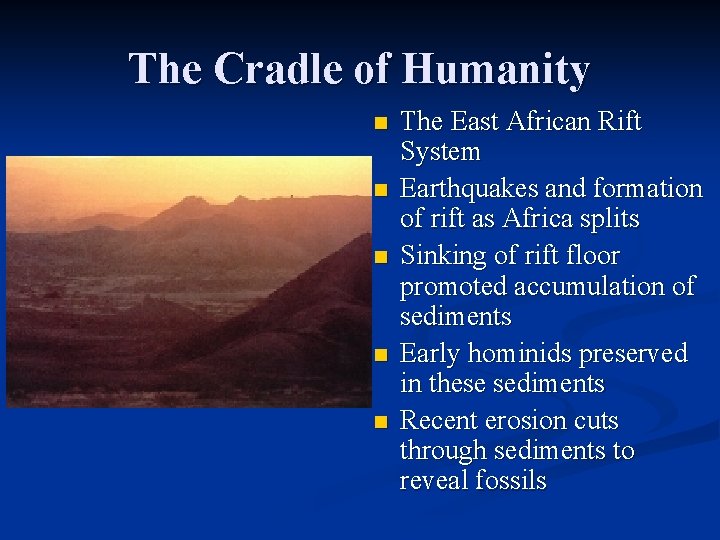 The Cradle of Humanity

- The East African Rift System
- Earthquakes and formation of rift as Africa splits
- Sinking of rift floor promoted accumulation of sediments
- Early hominids preserved in these sediments
- Recent erosion cuts through sediments to reveal fossils